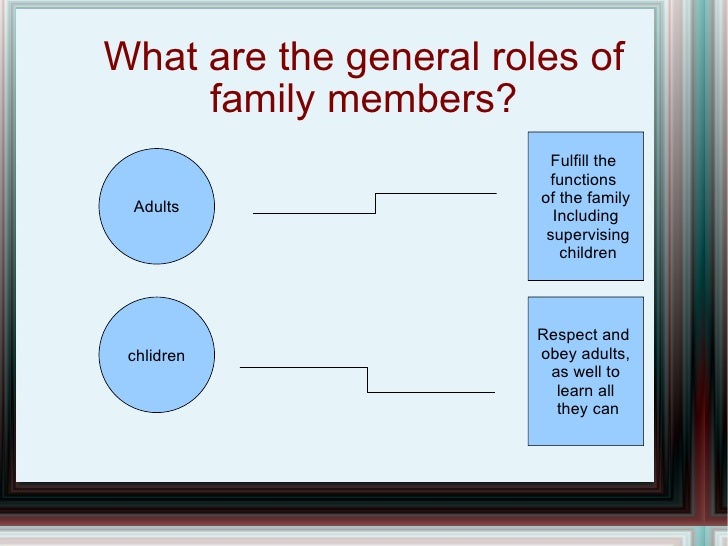 What are the general roles of family members?

Adults

Fulfill the functions of the family Including supervising children

chlidren

Respect and obey adults, as well to learn all they can